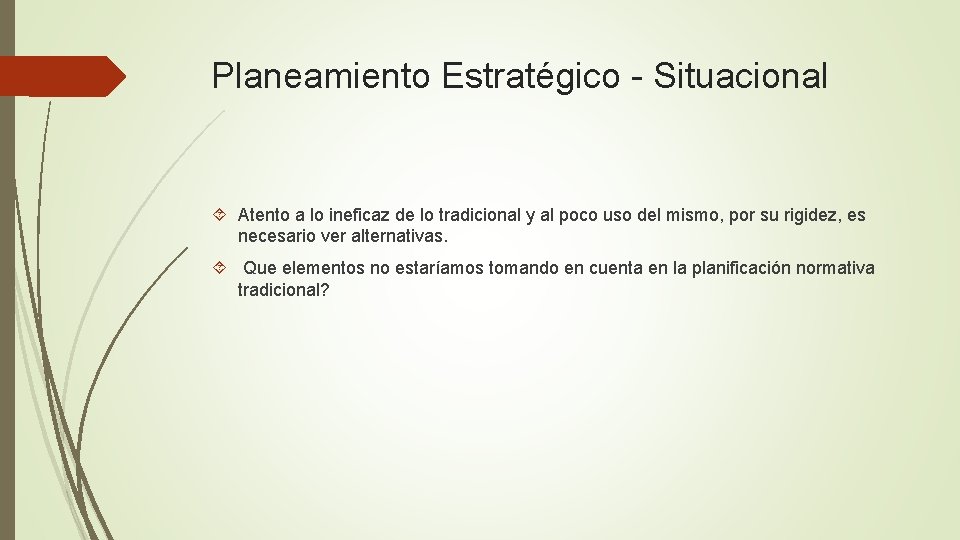 Planeamiento Estratégico - Situacional

Atento a lo ineficaz de lo tradicional y al poco uso del mismo, por su rigidez, es necesario ver alternativas.

Que elementos no estaríamos tomando en cuenta en la planificación normativa tradicional?